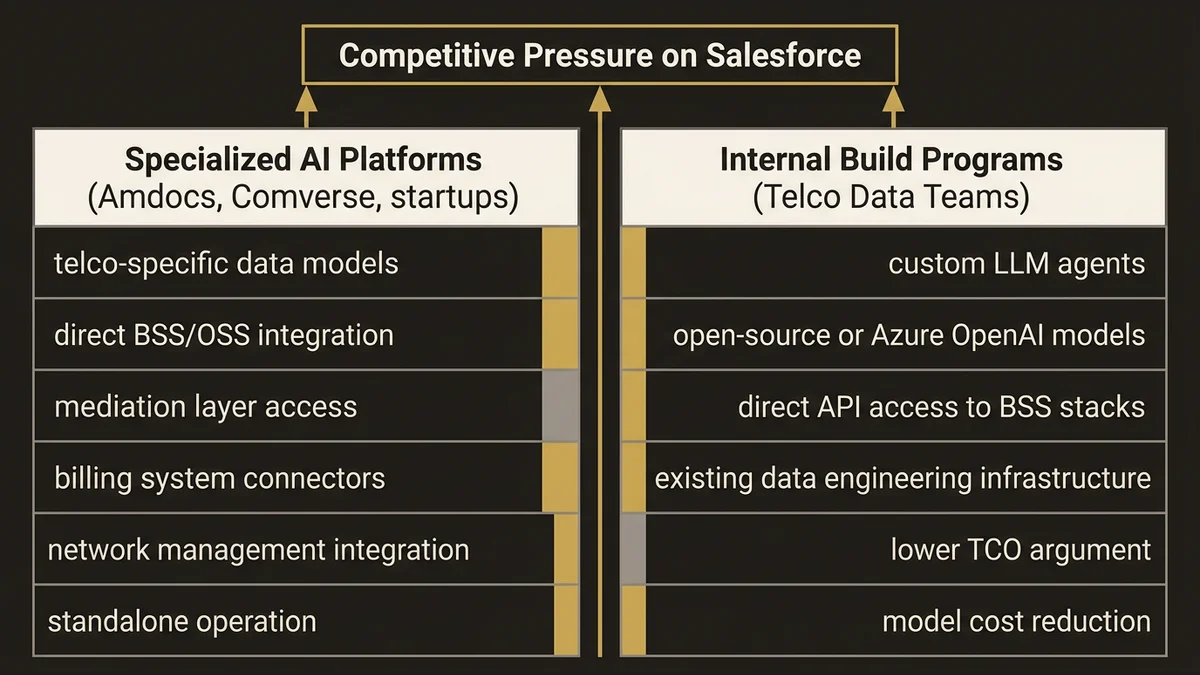 Competitive Pressure on Salesforce

Specialized AI Platforms
(Amdocs, Comverse, startups)

telco-specific data models

direct BSS/OSS integration

mediation layer access

billing system connectors

network management integration

standalone operation

Internal Build Programs
(Telco Data Teams)

custom LLM agents

open-source or Azure OpenAI models

direct API access to BSS stacks

existing data engineering infrastructure

lower TCO argument

model cost reduction